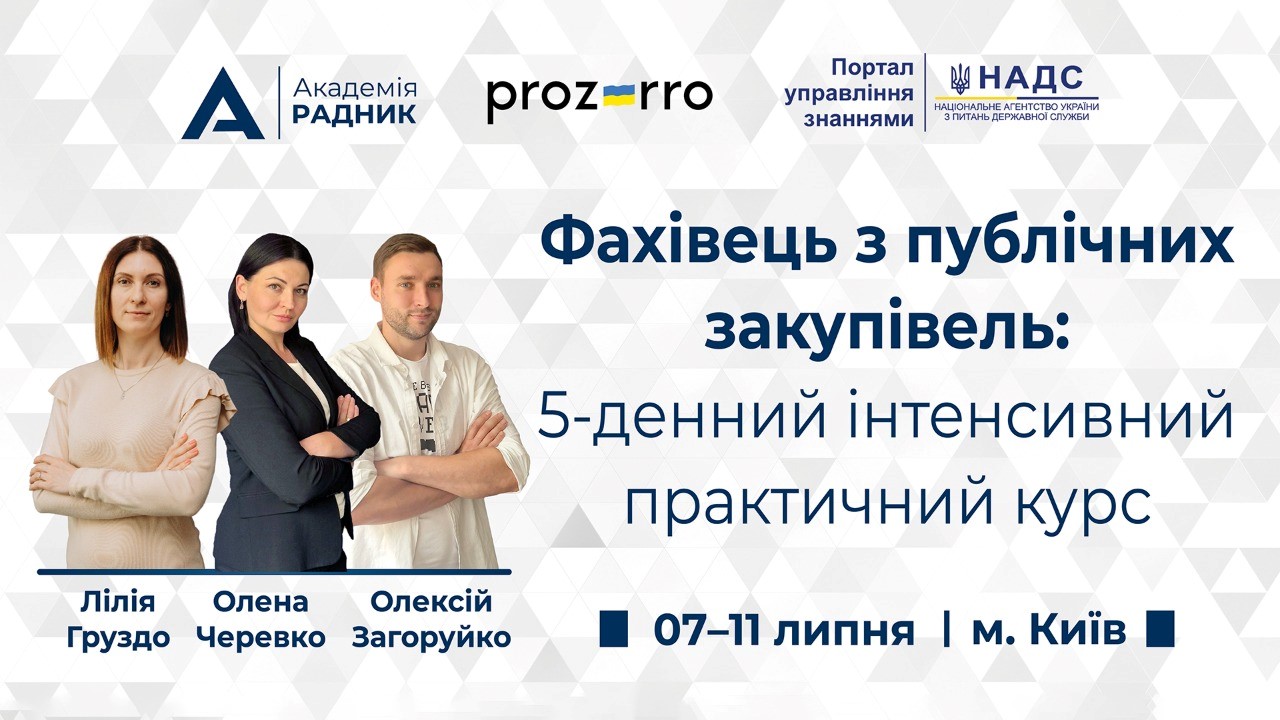 Академія РАДНИК

prozorro

Портал управління знаннями

НАДС
НАЦІОНАЛЬНЕ АГЕНТСТВО УКРАЇНИ З ПИТАНЬ ДЕРЖАВНОЇ СЛУЖБИ

Фахівець з публічних закупівель:
5-денний інтенсивний практичний курс

Лілія Груздо

Олена Черевко

Олексій Загоруйко

07–11 липня | м. Київ